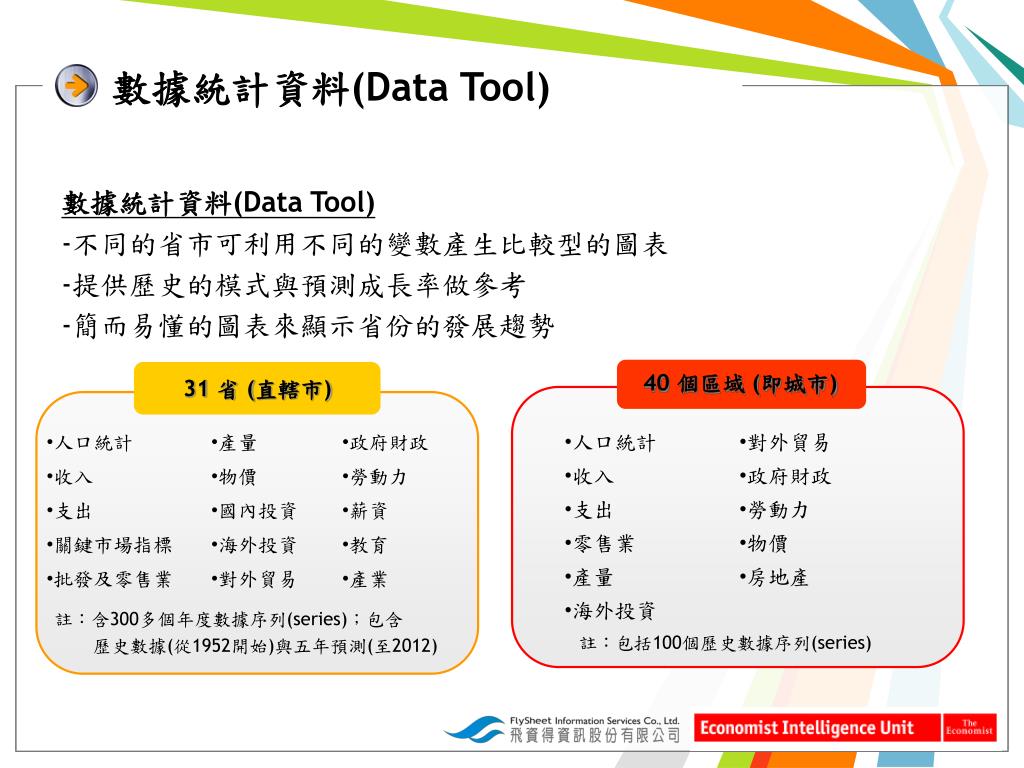 數據統計資料(Data Tool)

數據統計資料(Data Tool)
-不同的省市可利用不同的變數產生比較型的圖表
-提供歷史的模式與預測成長率做參考
-簡而易懂的圖表來顯示省份的發展趨勢

31 省 (直轄市)

•人口統計
•收入
•支出
•關鍵市場指標
•批發及零售業

•產量
•物價
•國內投資
•海外投資
•對外貿易

•政府財政
•勞動力
•薪資
•教育
•產業

註：含300多個年度數據序列(series)；包含歷史數據(從1952開始)與五年預測(至2012)

40 個區域 (即城市)

•人口統計
•收入
•支出
•零售業
•產量
•海外投資

•對外貿易
•政府財政
•勞動力
•物價
•房地產

註：包括100個歷史數據序列(series)

FlySheet Information Services Co., Ltd.
飛資得資訊股份有限公司
Economist Intelligence Unit
The Economist